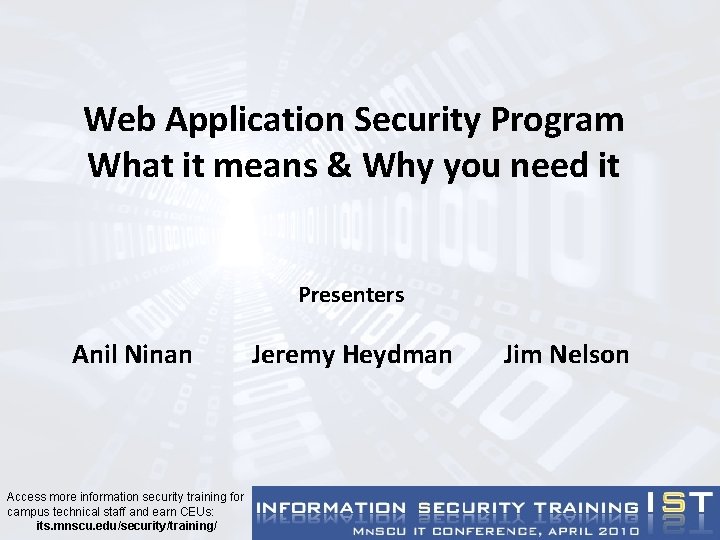 Web Application Security Program
What it means & Why you need it

Presenters

Anil Ninan Jeremy Heydman Jim Nelson

Access more information security training for campus technical staff and earn CEUs:
its.mnscu.edu/security/training/

INFORMATION SECURITY TRAINING IST
MNSCU IT CONFERENCE, APRIL 2010